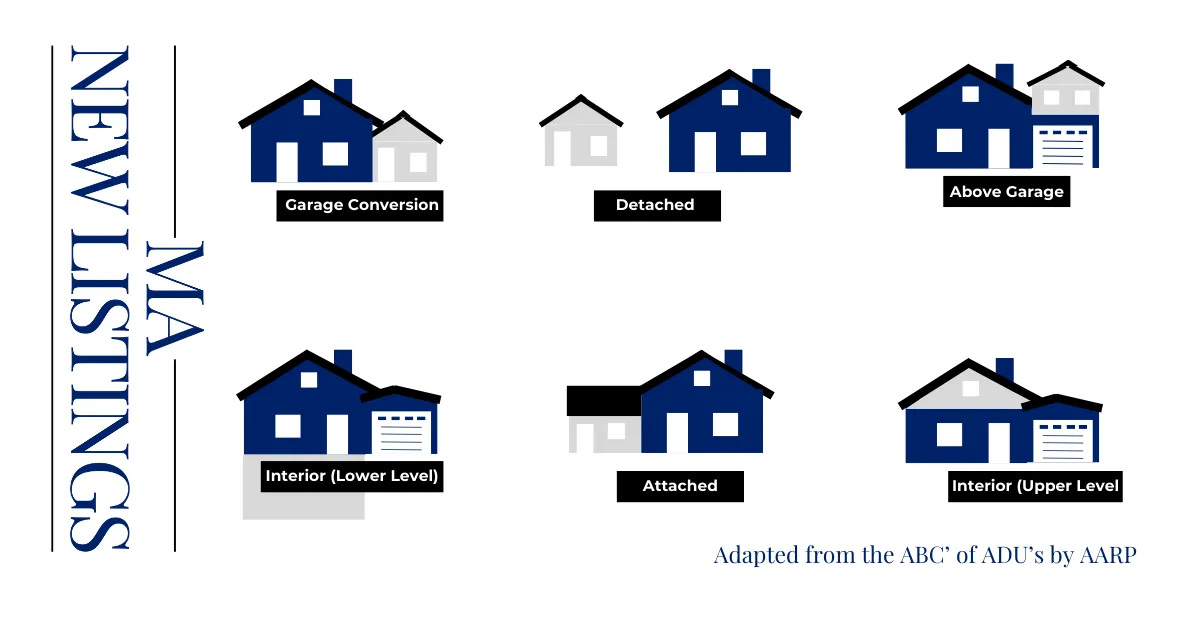 MA NEW LISTINGS

Garage Conversion

Detached

Above Garage

Interior (Lower Level)

Attached

Interior (Upper Level

Adapted from the ABC' of ADU's by AARP